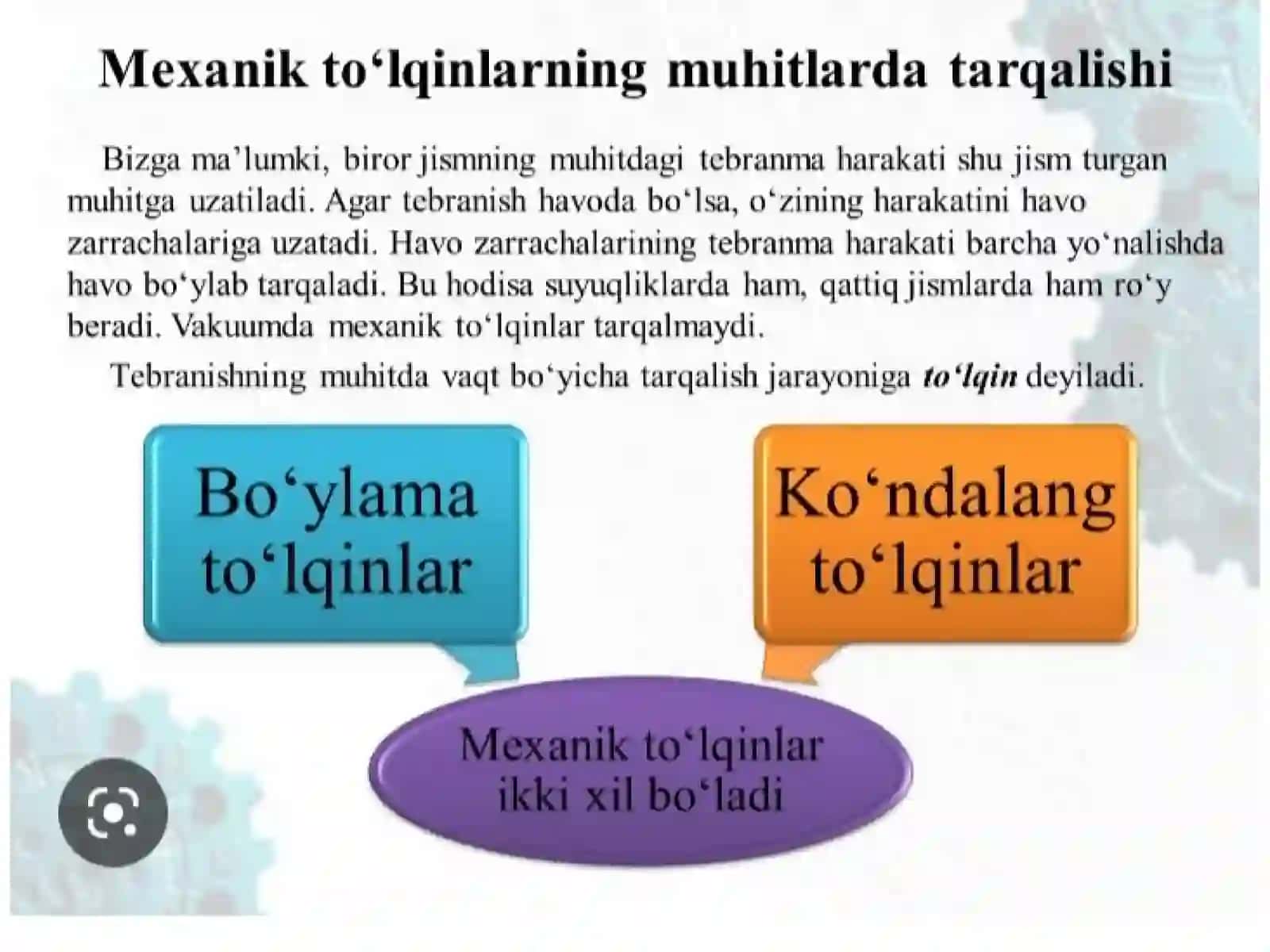 Mexanik to'lqinlarning muhitlarda tarqalishi

Bizga ma'lumki, biror jismning muhitdagi tebranma harakati shu jism turgan muhitga uzatiladi. Agar tebranish havoda bo'lsa, o'zining harakatini havo zarrachalariga uzatadi. Havo zarrachalarining tebranma harakati barcha yo'nalishda havo bo'ylab tarqaladi. Bu hodisa suyuqliklarda ham, qattiq jismlarda ham ro'y beradi. Vakuumda mexanik to'lqinlar tarqalmaydi.

Tebranishning muhitda vaqt bo'yicha tarqalish jarayoniga to'lqin deyiladi.

Bo'ylama to'lqinlar

Ko'ndalang to'lqinlar

Mexanik to'lqinlar ikki xil bo'ladi